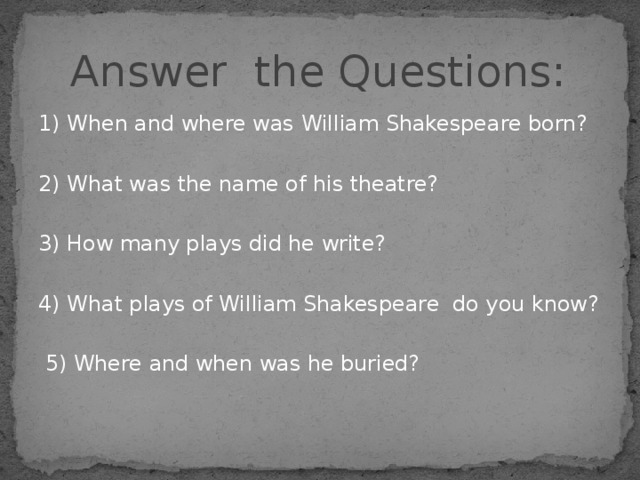 Answer the Questions:

1) When and where was William Shakespeare born?

2) What was the name of his theatre?

3) How many plays did he write?

4) What plays of William Shakespeare do you know?

5) Where and when was he buried?